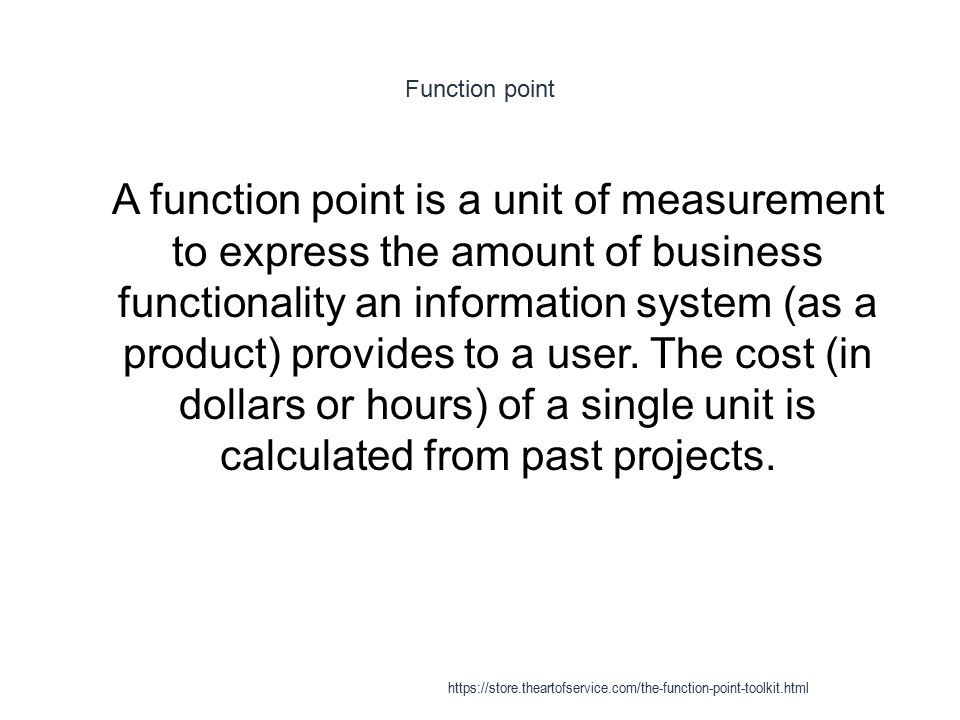 Function point

A function point is a unit of measurement to express the amount of business functionality an information system (as a product) provides to a user. The cost (in dollars or hours) of a single unit is calculated from past projects.

https://store.theartofservice.com/the-function-point-toolkit.html